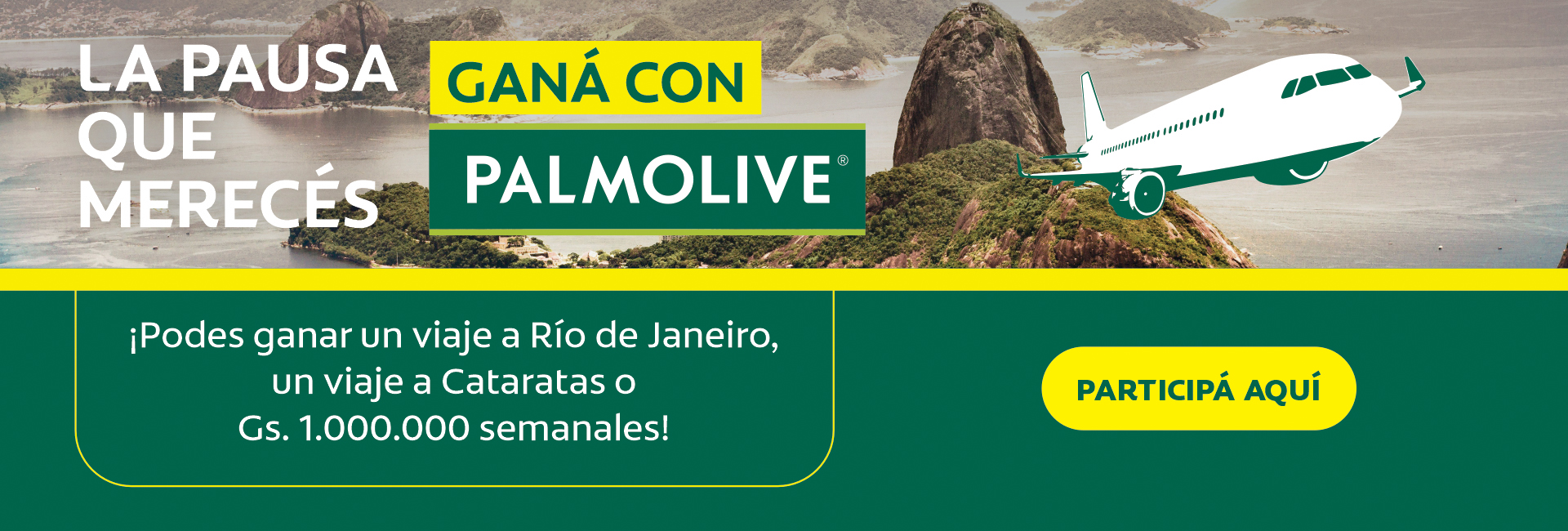 LA PAUSA QUE MERECÉS

GANÁ CON

PALMOLIVE®

¡Podes ganar un viaje a Río de Janeiro, un viaje a Cataratas o Gs. 1.000.000 semanales!

PARTICIPÁ AQUÍ